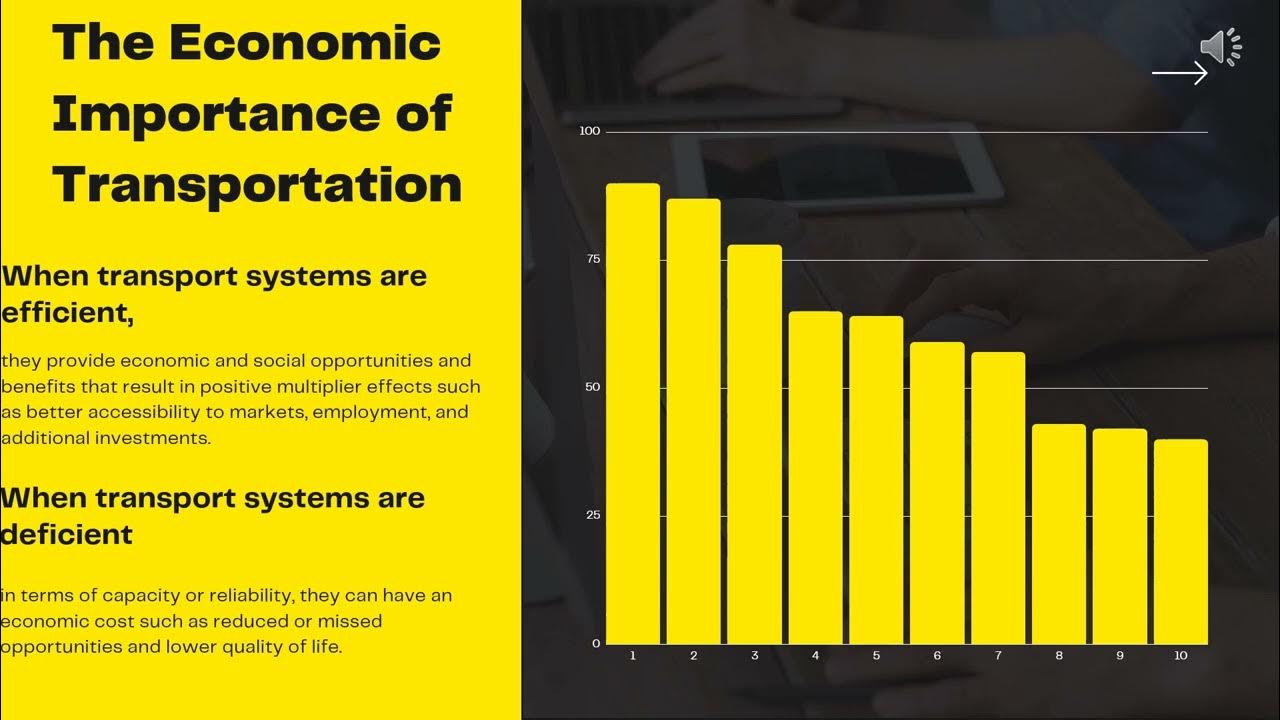 The Economic Importance of Transportation

When transport systems are efficient,

they provide economic and social opportunities and benefits that result in positive multiplier effects such as better accessibility to markets, employment, and additional investments.

When transport systems are deficient

in terms of capacity or reliability, they can have an economic cost such as reduced or missed opportunities and lower quality of life.

100
75
50
25
0
1 2 3 4 5 6 7 8 9 10